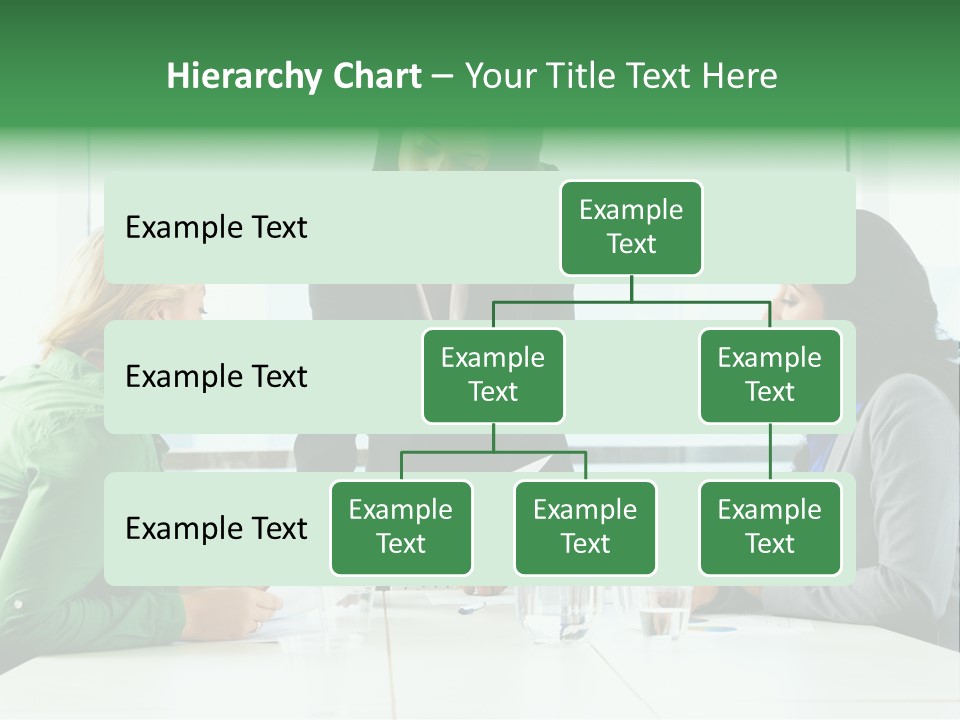 Hierarchy Chart – Your Title Text Here

Example Text

Example Text

Example Text

Example Text

Example Text

Example Text

Example Text

Example Text

Example Text